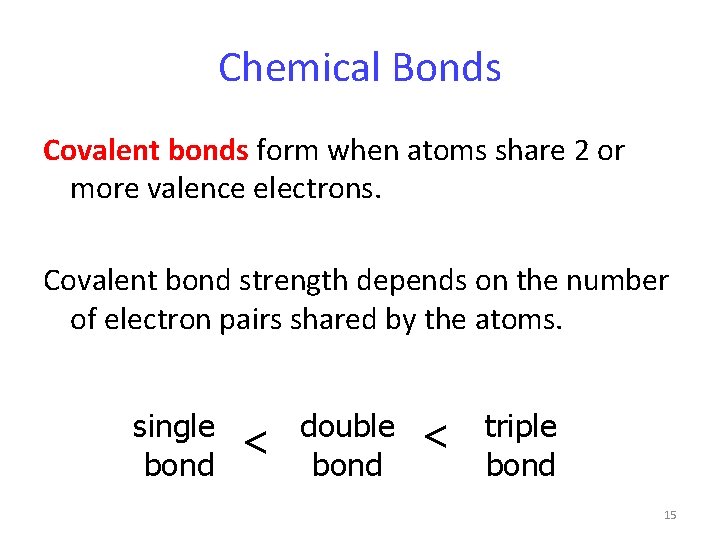 Chemical Bonds

Covalent bonds form when atoms share 2 or more valence electrons.

Covalent bond strength depends on the number of electron pairs shared by the atoms.

single bond < double bond < triple bond

15